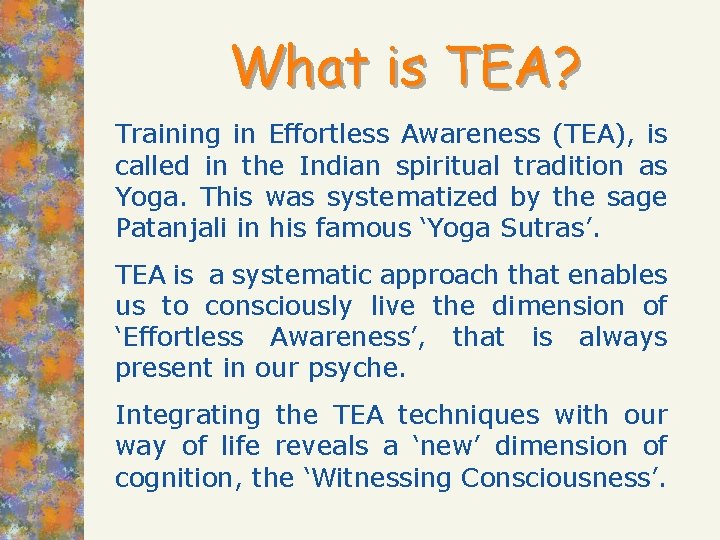 What is TEA?

Training in Effortless Awareness (TEA), is called in the Indian spiritual tradition as Yoga. This was systematized by the sage Patanjali in his famous ‘Yoga Sutras’.

TEA is a systematic approach that enables us to consciously live the dimension of ‘Effortless Awareness’, that is always present in our psyche.

Integrating the TEA techniques with our way of life reveals a ‘new’ dimension of cognition, the ‘Witnessing Consciousness’.